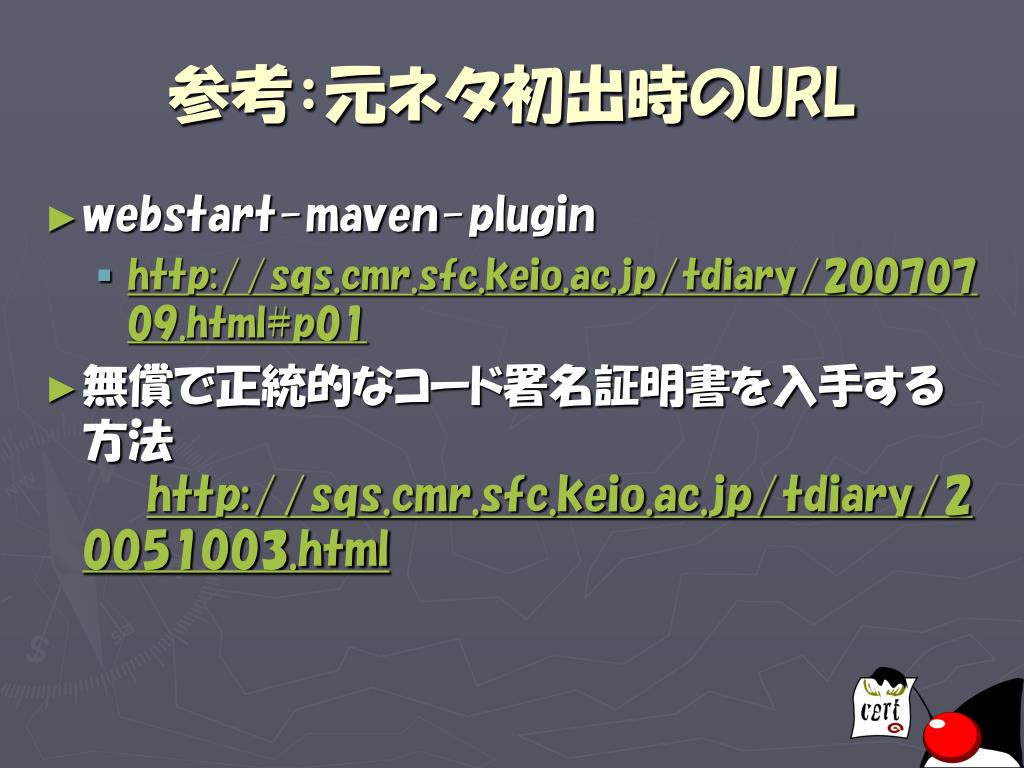 参考：元ネタ初出時のURL

► webstart-maven-plugin

▪ http://sqs.cmr.sfc.keio.ac.jp/tdiary/20070709.html#p01

► 無償で正統的なコード署名証明書を入手する方法
http://sqs.cmr.sfc.keio.ac.jp/tdiary/20051003.html

cert